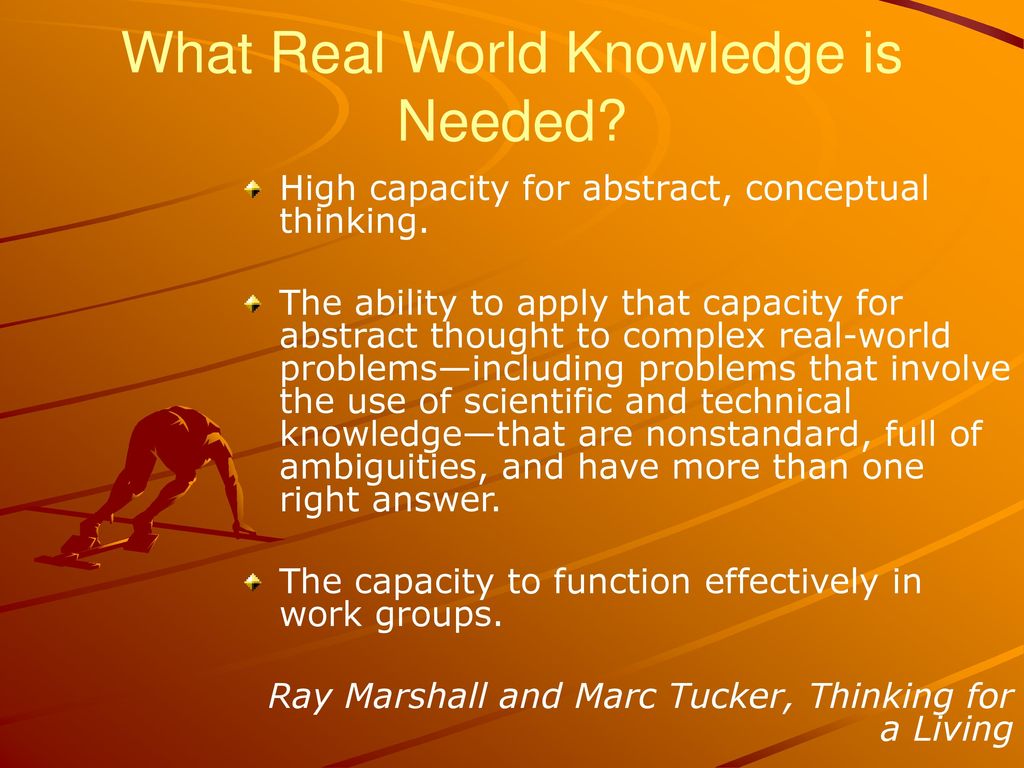 What Real World Knowledge is Needed?

High capacity for abstract, conceptual thinking.

The ability to apply that capacity for abstract thought to complex real-world problems—including problems that involve the use of scientific and technical knowledge—that are nonstandard, full of ambiguities, and have more than one right answer.

The capacity to function effectively in work groups.

Ray Marshall and Marc Tucker, Thinking for a Living